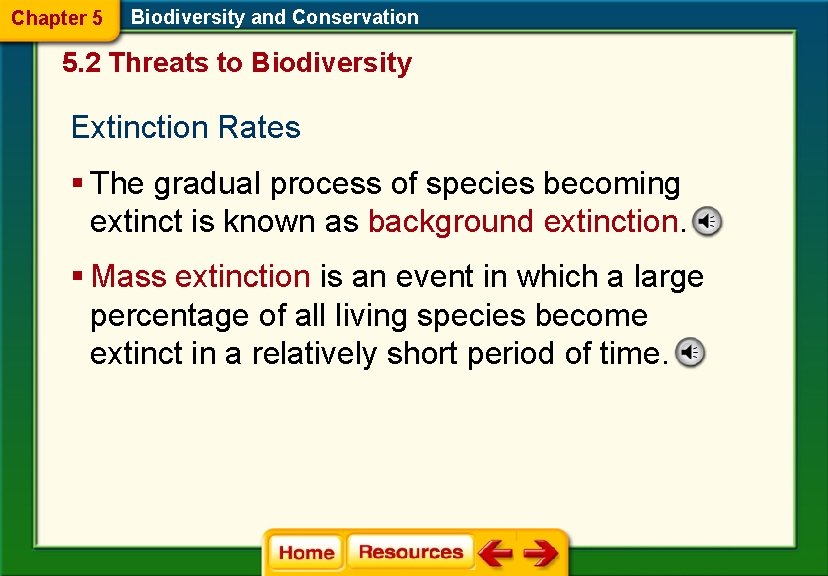 Chapter 5 Biodiversity and Conservation

5.2 Threats to Biodiversity

Extinction Rates

▪ The gradual process of species becoming extinct is known as background extinction.

▪ Mass extinction is an event in which a large percentage of all living species become extinct in a relatively short period of time.

Home Resources